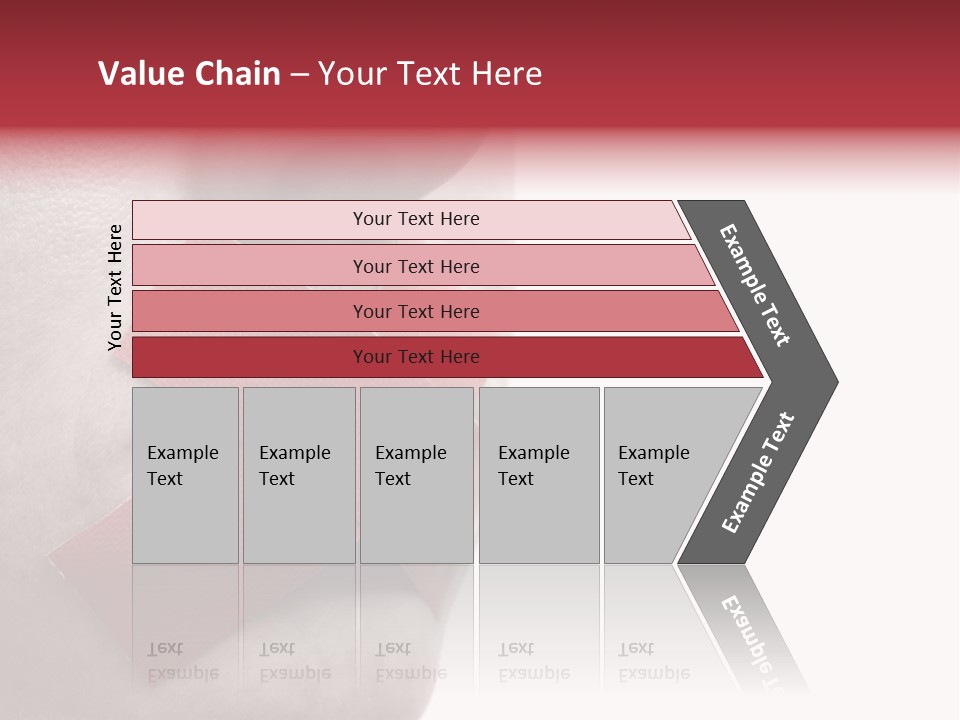 Value Chain – Your Text Here

Your Text Here

Your Text Here

Your Text Here

Your Text Here

Your Text Here

Example Text

Example Text

Example Text

Example Text

Example Text

Example Text

Example Text